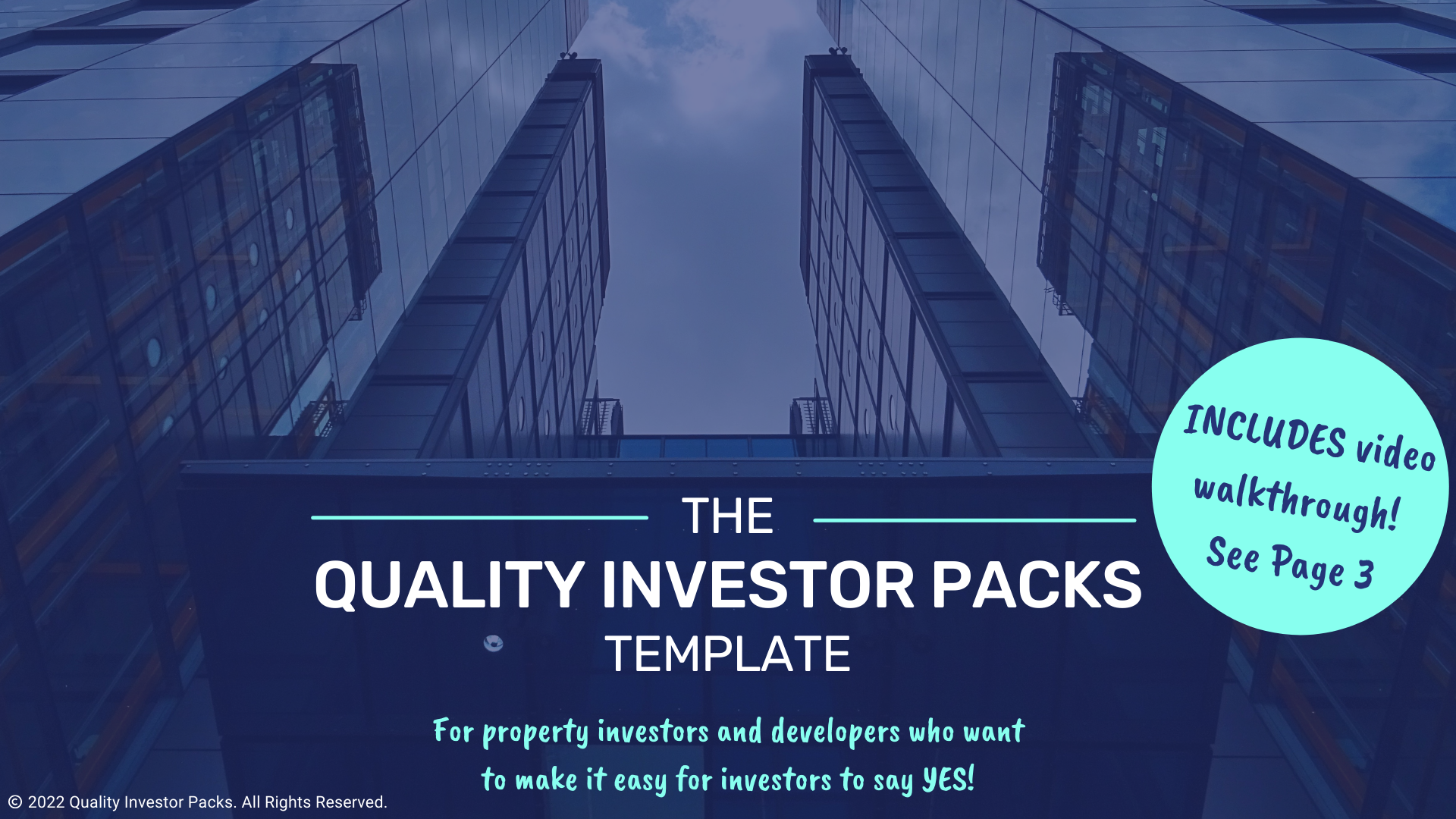 THE
QUALITY INVESTOR PACKS
TEMPLATE

INCLUDES video walkthrough! See Page 3

For property investors and developers who want to make it easy for investors to say YES!

© 2022 Quality Investor Packs. All Rights Reserved.